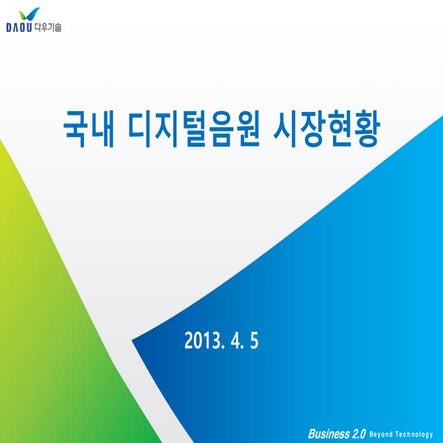 DAOU 다우기술

국내 디지털음원 시장현황

2013. 4. 5

Business 2.0 Beyond Technology